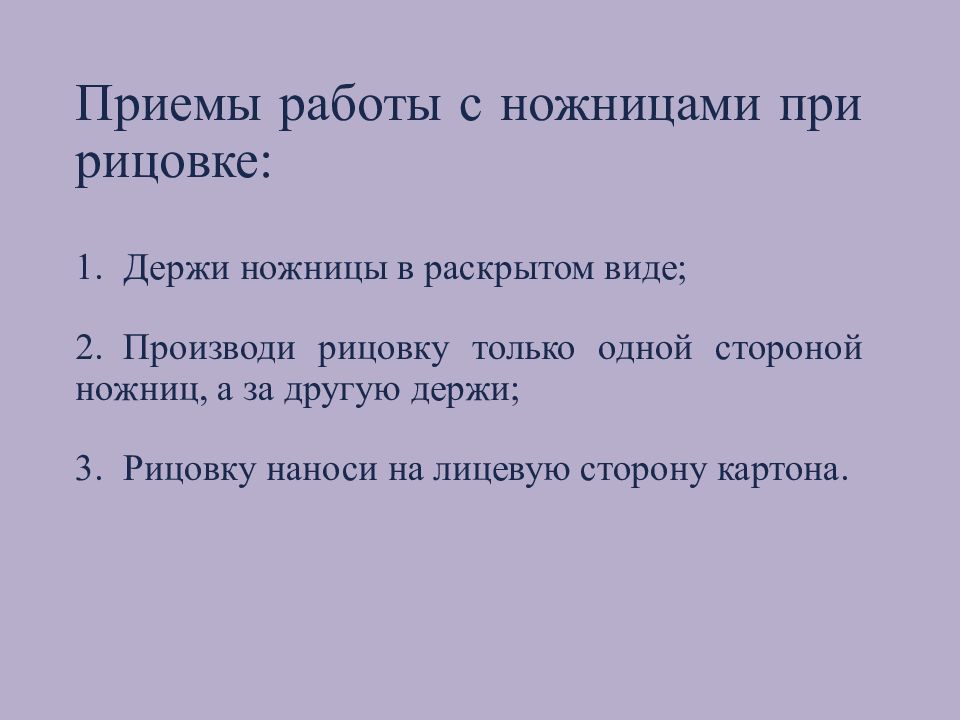 Приемы работы с ножницами при рицовке:

1. Держи ножницы в раскрытом виде;

2. Производи рицовку только одной стороной ножниц, а за другую держи;

3. Рицовку наноси на лицевую сторону картона.